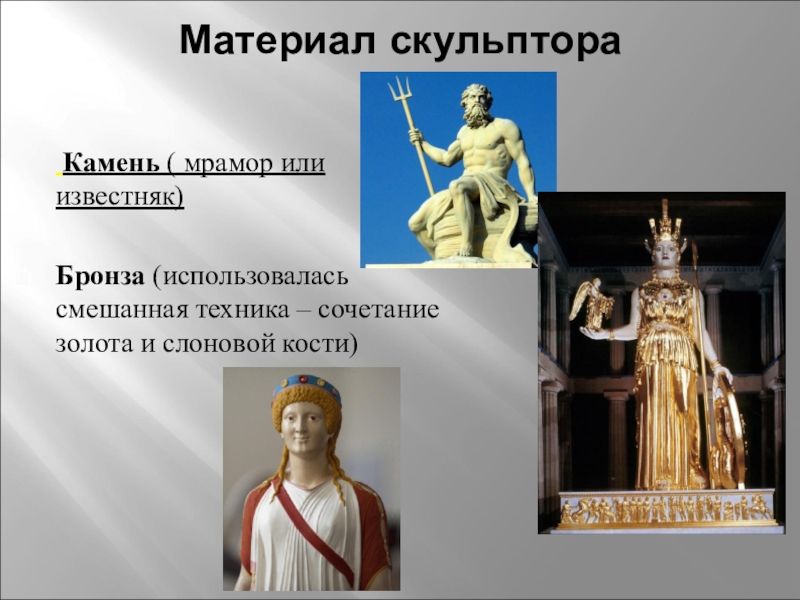 Материал скульптора

Камень ( мрамор или известняк)

Бронза (использовалась смешанная техника – сочетание золота и слоновой кости)